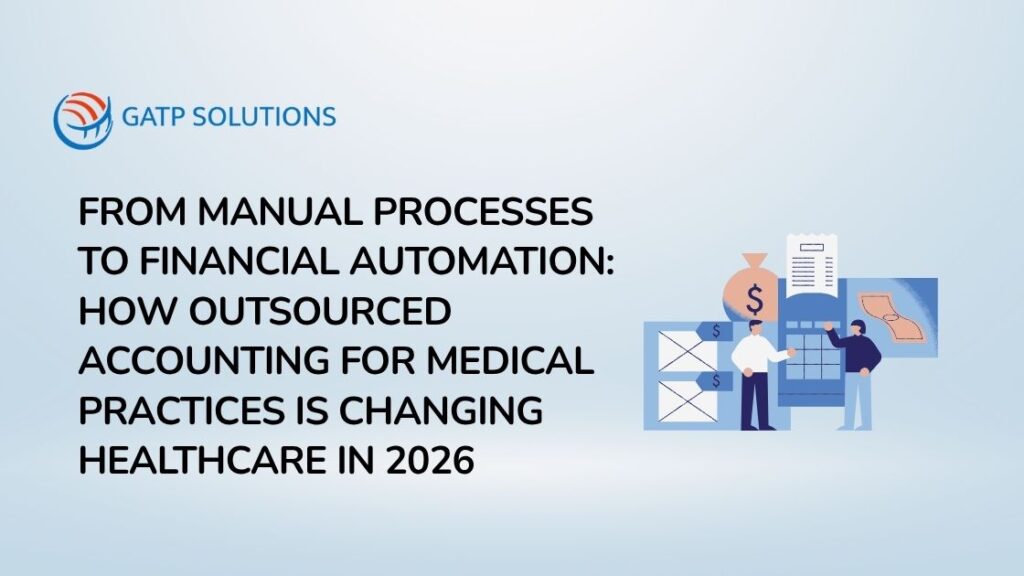 GATP SOLUTIONS

FROM MANUAL PROCESSES TO FINANCIAL AUTOMATION: HOW OUTSOURCED ACCOUNTING FOR MEDICAL PRACTICES IS CHANGING HEALTHCARE IN 2026

$

$

$